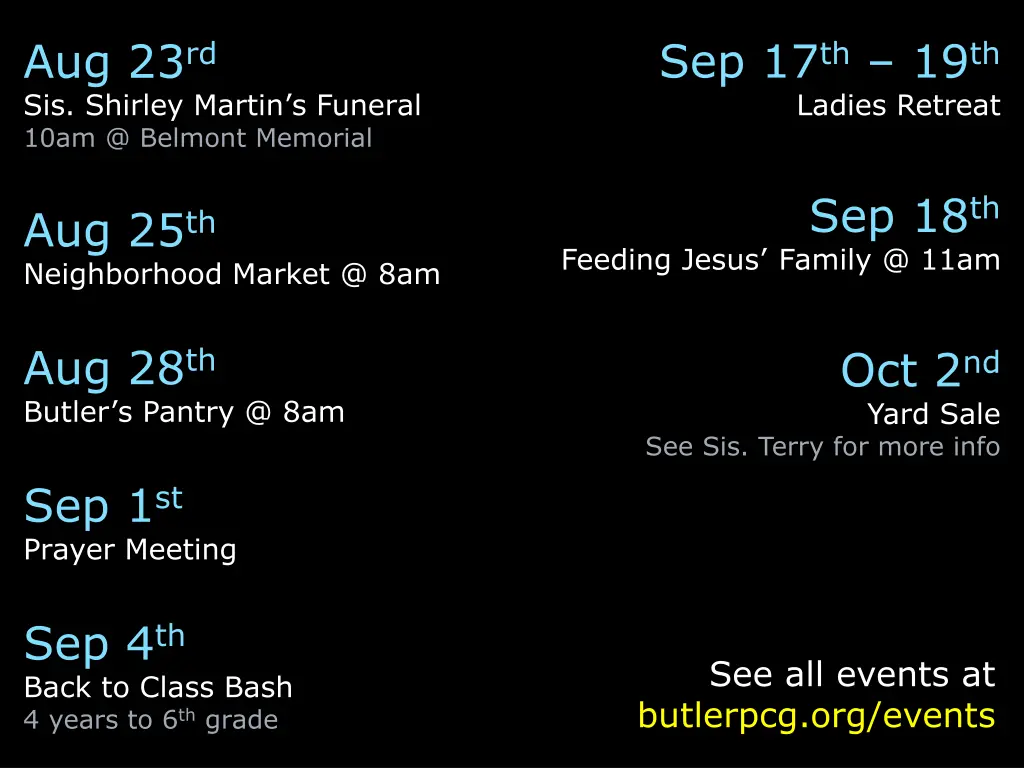 Aug 23rd
Sis. Shirley Martin’s Funeral
10am @ Belmont Memorial

Aug 25th
Neighborhood Market @ 8am

Aug 28th
Butler’s Pantry @ 8am

Sep 1st
Prayer Meeting

Sep 4th
Back to Class Bash
4 years to 6th grade

Sep 17th – 19th
Ladies Retreat

Sep 18th
Feeding Jesus’ Family @ 11am

Oct 2nd
Yard Sale
See Sis. Terry for more info

See all events at
butlerpcg.org/events